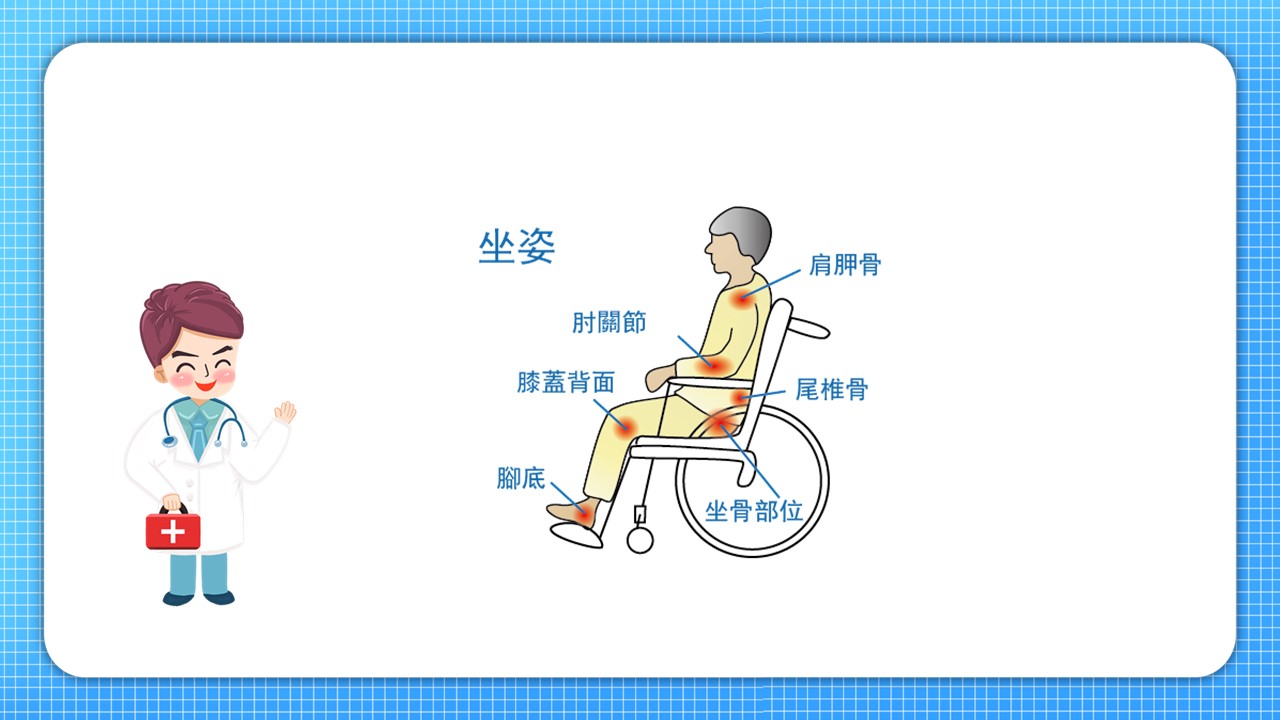 坐姿

肩胛骨

肘關節

膝蓋背面

尾椎骨

腳底

坐骨部位